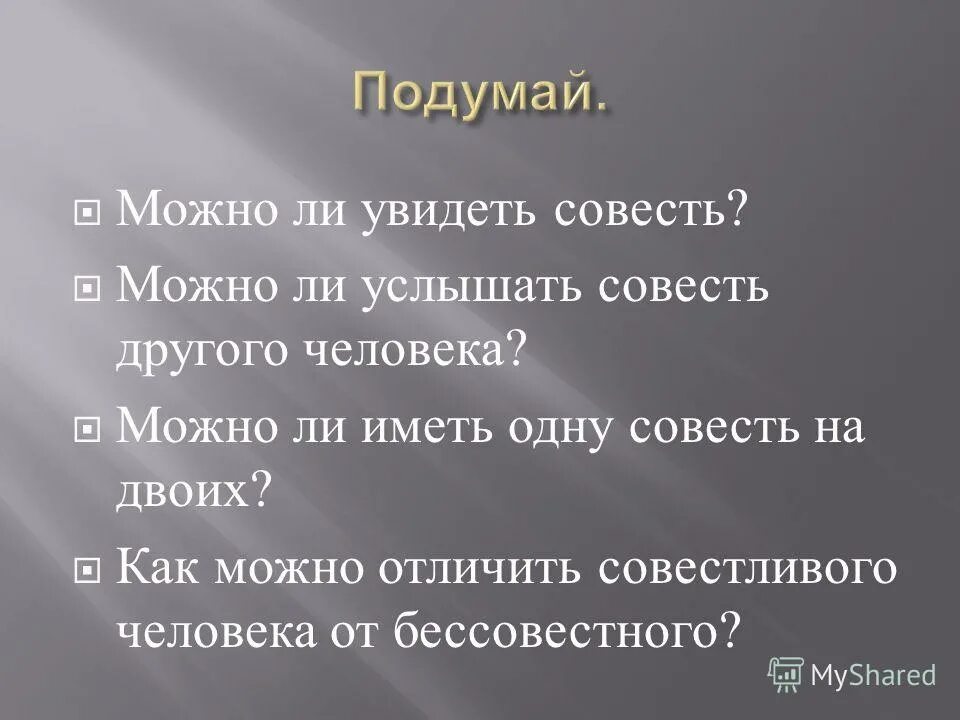 Подумай.

Можно ли увидеть совесть?

Можно ли услышать совесть другого человека?

Можно ли иметь одну совесть на двоих?

Как можно отличить совестливого человека от бессовестного?

MyShared